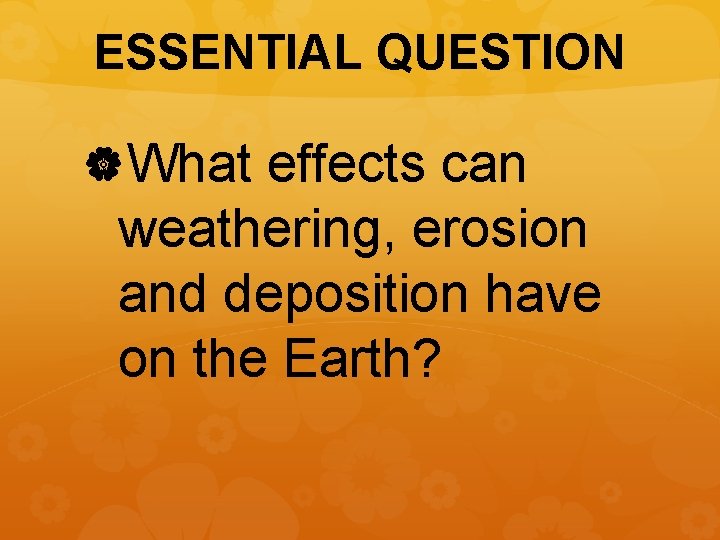 ESSENTIAL QUESTION

What effects can weathering, erosion and deposition have on the Earth?